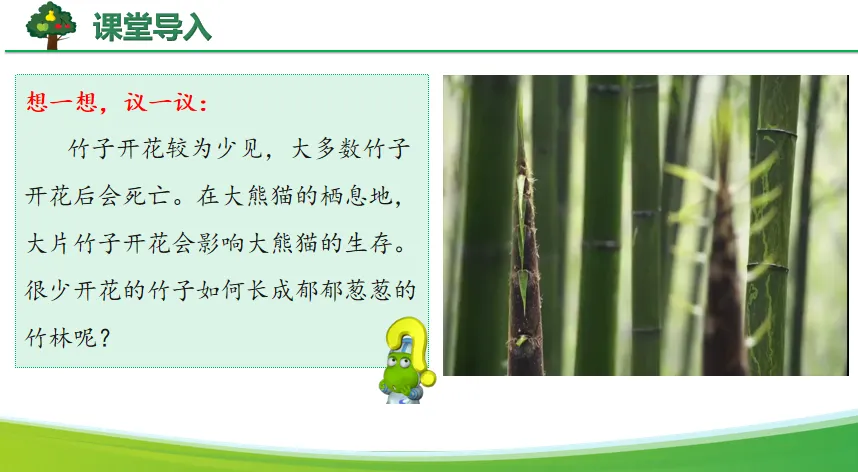 课堂导入

想一想，议一议：

竹子开花较为少见，大多数竹子开花后会死亡。在大熊猫的栖息地，大片竹子开花会影响大熊猫的生存。很少开花的竹子如何长成郁郁葱葱的竹林呢？